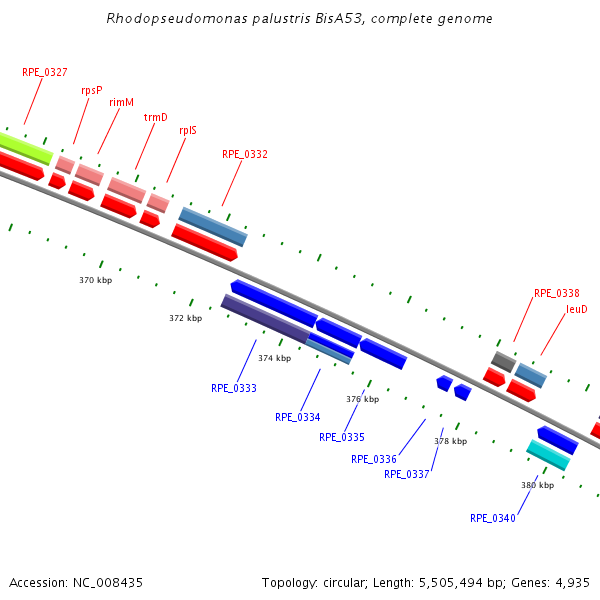 Rhodopseudomonas palustris BisA53, complete genome

RPE_0327
rpsP
rimM
trmD
rplS
RPE_0332
370 kbp
372 kbp
374 kbp
376 kbp
378 kbp
380 kbp
RPE_0338
leuD
RPE_0333
RPE_0334
RPE_0335
RPE_0336
RPE_0337
RPE_0340

Accession: NC_008435

Topology: circular; Length: 5,505,494 bp; Genes: 4,935